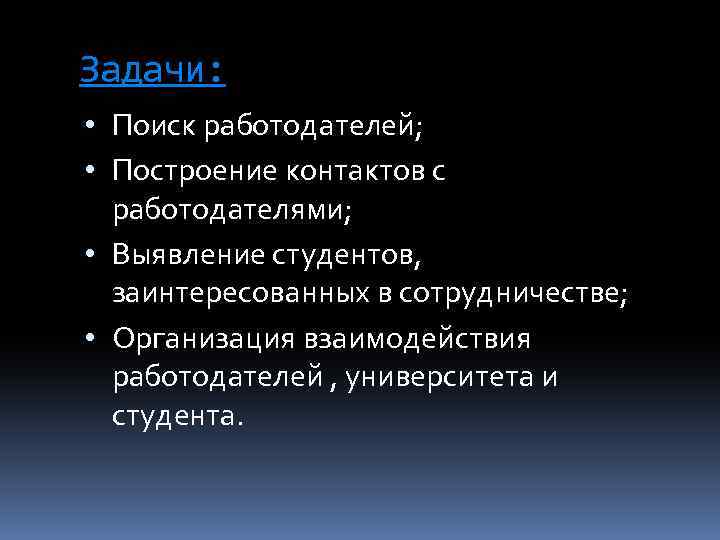 Задачи :

• Поиск работодателей;
• Построение контактов с работодателями;
• Выявление студентов, заинтересованных в сотрудничестве;
• Организация взаимодействия работодателей , университета и студента.